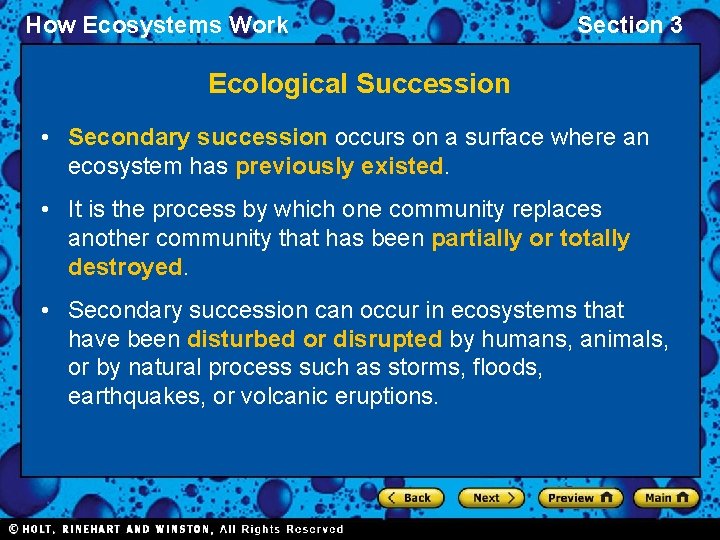 How Ecosystems Work

Section 3

Ecological Succession

• Secondary succession occurs on a surface where an ecosystem has previously existed.

• It is the process by which one community replaces another community that has been partially or totally destroyed.

• Secondary succession can occur in ecosystems that have been disturbed or disrupted by humans, animals, or by natural process such as storms, floods, earthquakes, or volcanic eruptions.

Back

Next

Preview

Main

© HOLT, RINEHART AND WINSTON, All Rights Reserved